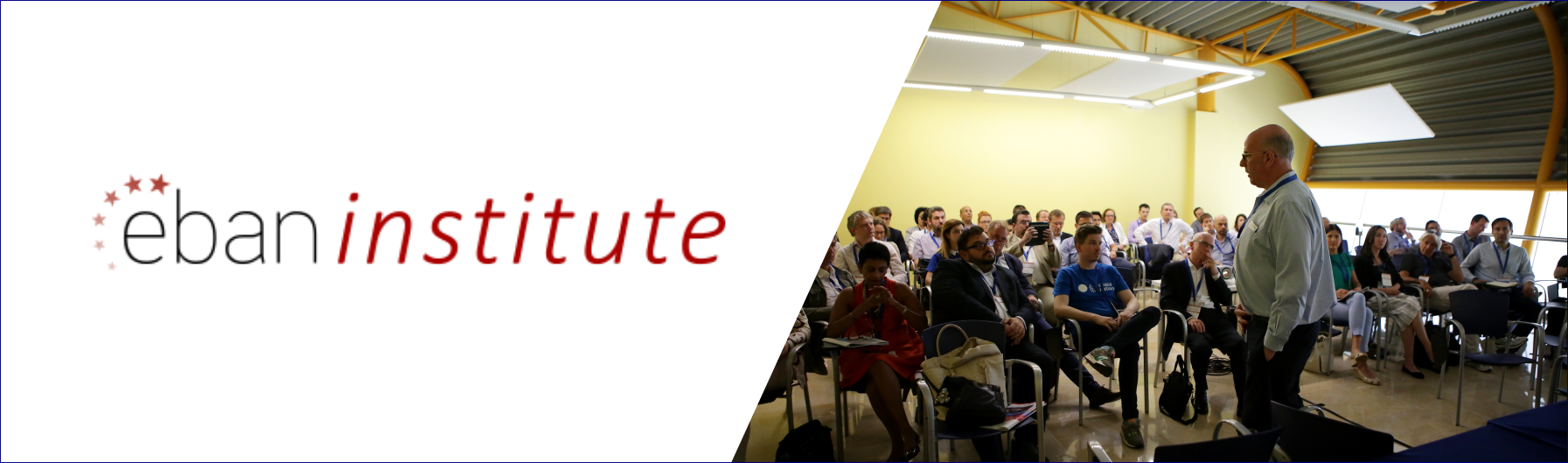 eban institute